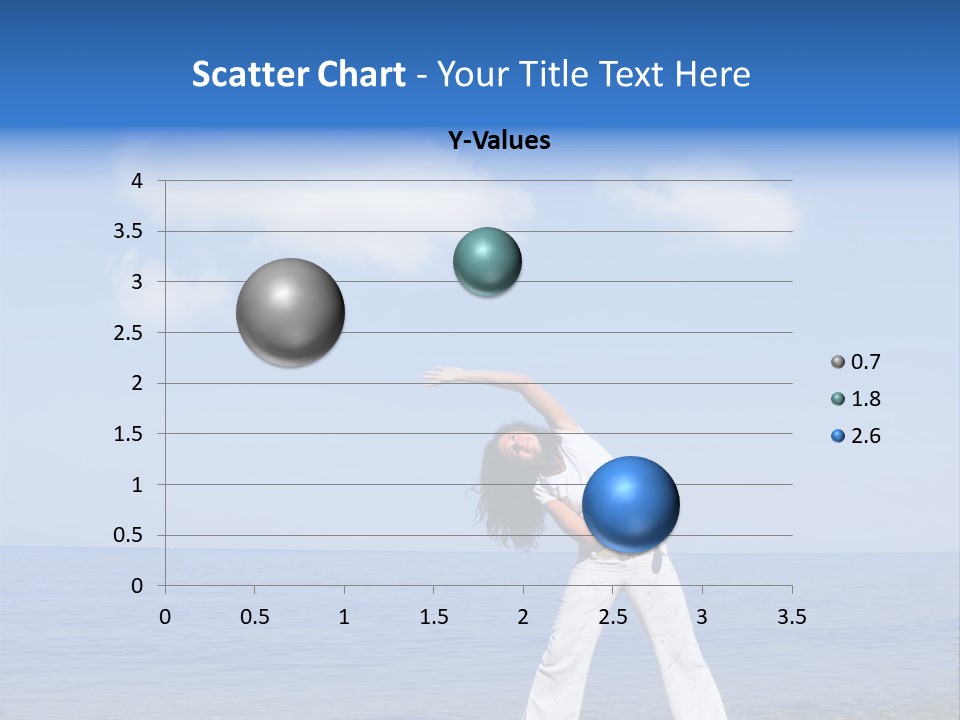 Scatter Chart - Your Title Text Here

Y-Values

4
3.5
3
2.5
2
1.5
1
0.5
0

0 0.5 1 1.5 2 2.5 3 3.5

0.7
1.8
2.6